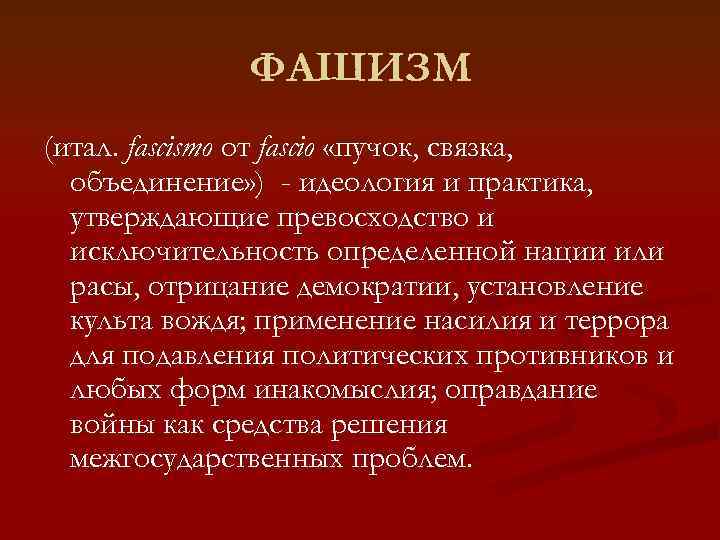 ФАШИЗМ

(итал. fascismo от fascio «пучок, связка, объединение») - идеология и практика, утверждающие превосходство и исключительность определенной нации или расы, отрицание демократии, установление культа вождя; применение насилия и террора для подавления политических противников и любых форм инакомыслия; оправдание войны как средства решения межгосударственных проблем.